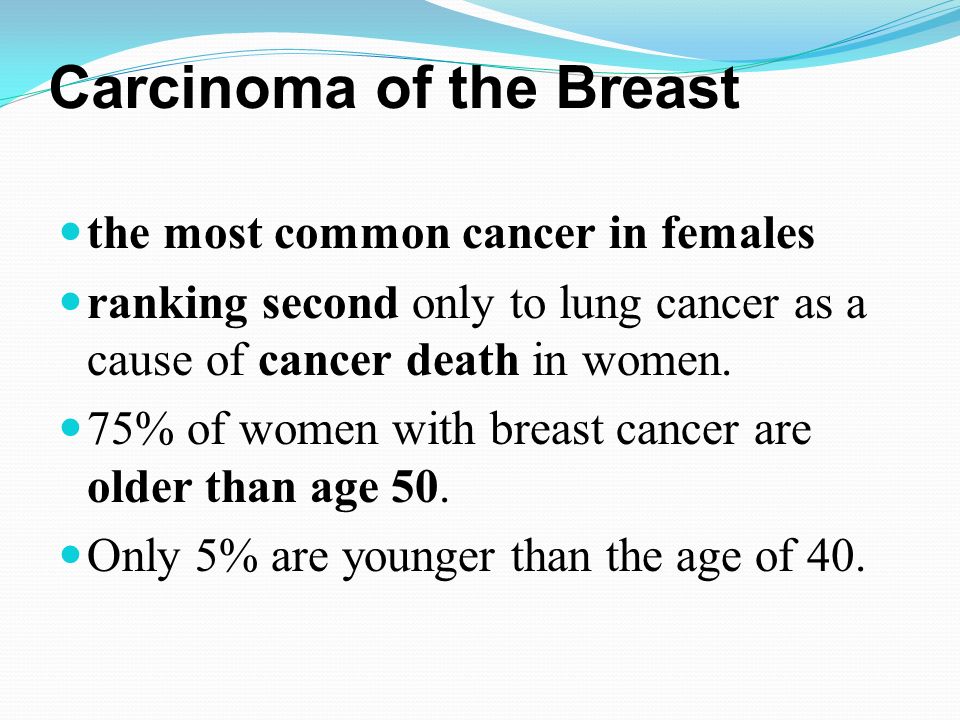 Carcinoma of the Breast

- the most common cancer in females
- ranking second only to lung cancer as a cause of cancer death in women.
- 75% of women with breast cancer are older than age 50.
- Only 5% are younger than the age of 40.